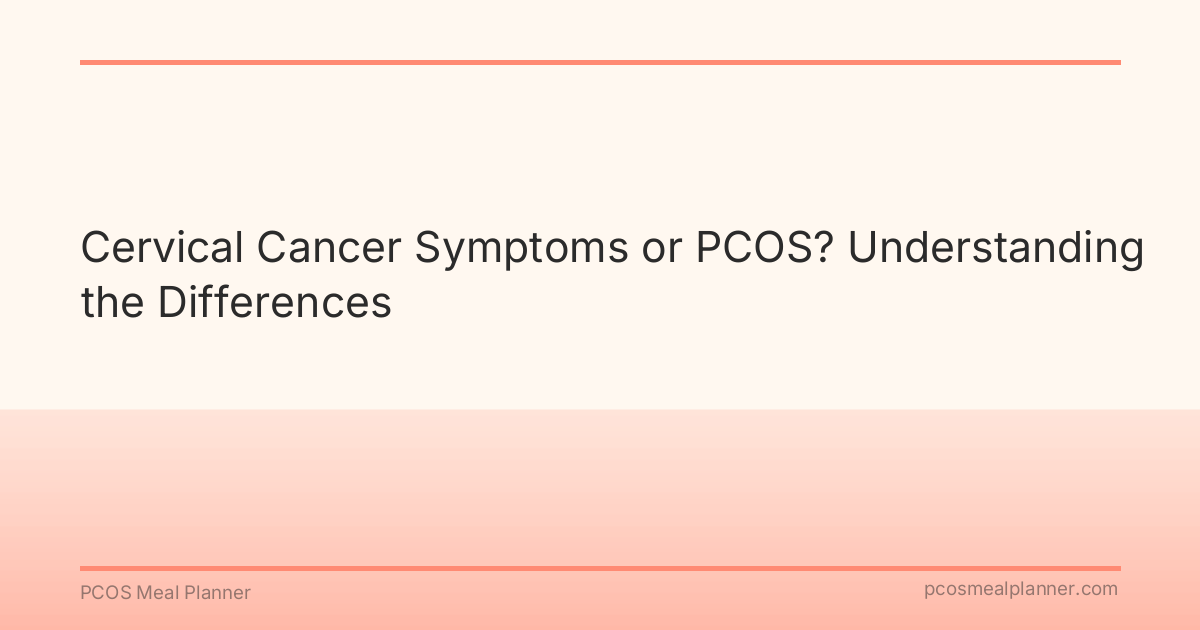 Cervical Cancer Symptoms or PCOS? Understanding the Differences

PCOS Meal Planner

pcosmealplanner.com